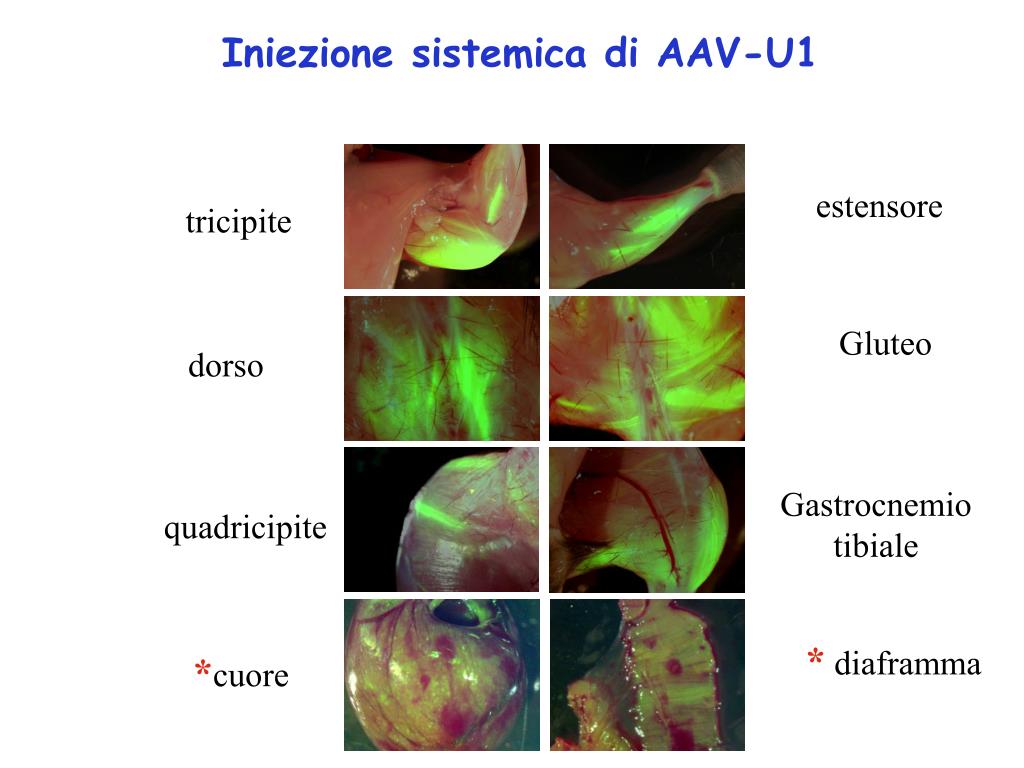 Iniezione sistemica di AAV-U1

tricipite

estensore

dorso

Gluteo

quadricipite

Gastrocnemio tibiale

*cuore

* diaframma